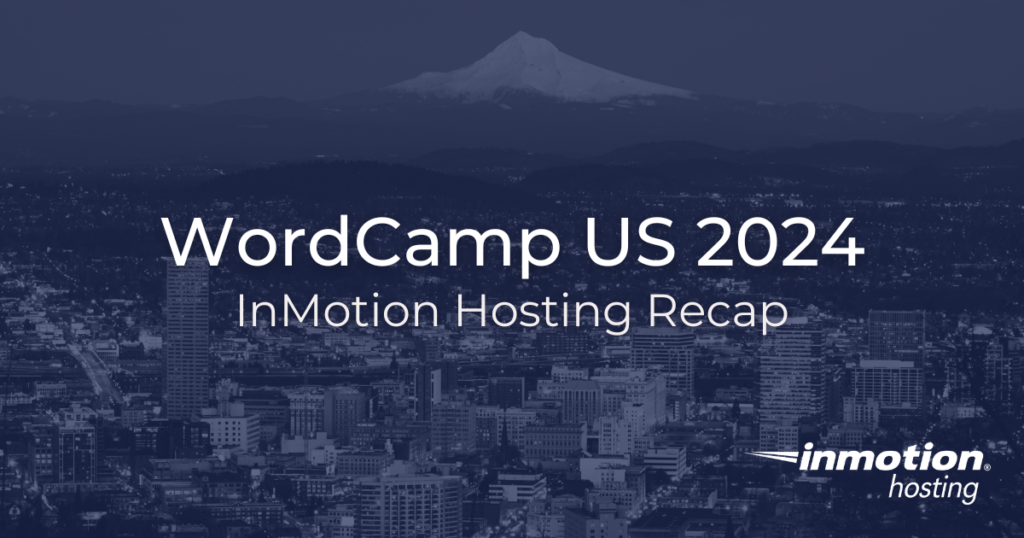 WordCamp US 2024
InMotion Hosting Recap

inmotion®
hosting